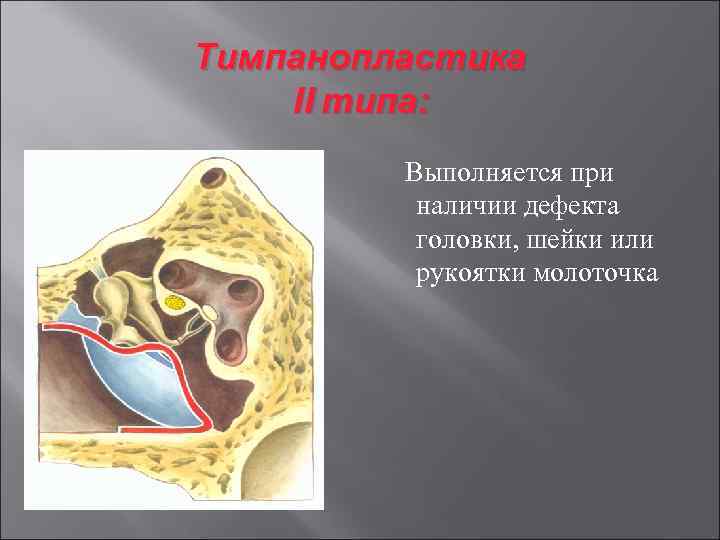 Тимпанопластика
II типа:

Выполняется при наличии дефекта головки, шейки или рукоятки молоточка